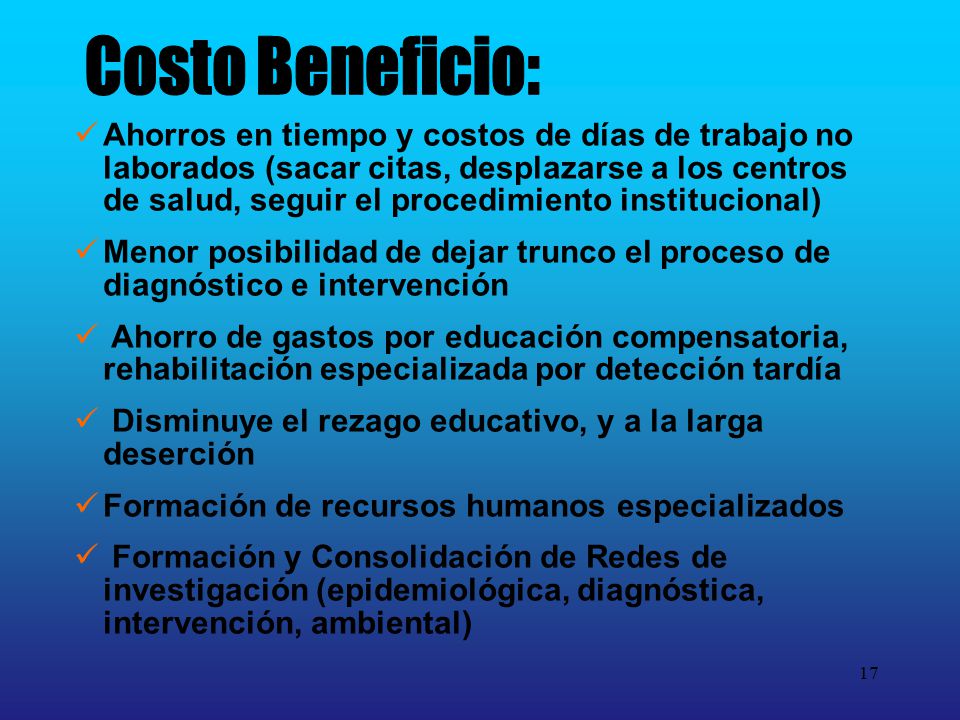 Costo Beneficio:

✓ Ahorros en tiempo y costos de días de trabajo no laborados (sacar citas, desplazarse a los centros de salud, seguir el procedimiento institucional)

✓ Menor posibilidad de dejar trunco el proceso de diagnóstico e intervención

✓ Ahorro de gastos por educación compensatoria, rehabilitación especializada por detección tardía

✓ Disminuye el rezago educativo, y a la larga deserción

✓ Formación de recursos humanos especializados

✓ Formación y Consolidación de Redes de investigación (epidemiológica, diagnóstica, intervención, ambiental)

17